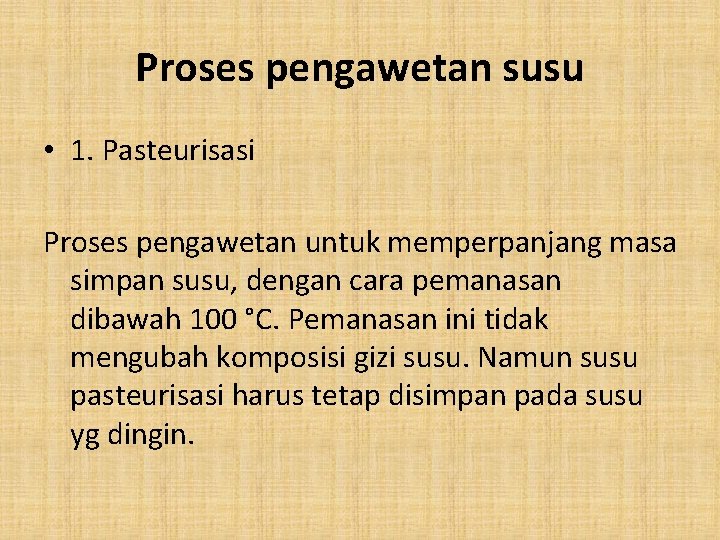 Proses pengawetan susu

• 1. Pasteurisasi

Proses pengawetan untuk memperpanjang masa simpan susu, dengan cara pemanasan dibawah 100 °C. Pemanasan ini tidak mengubah komposisi gizi susu. Namun susu pasteurisasi harus tetap disimpan pada susu yg dingin.